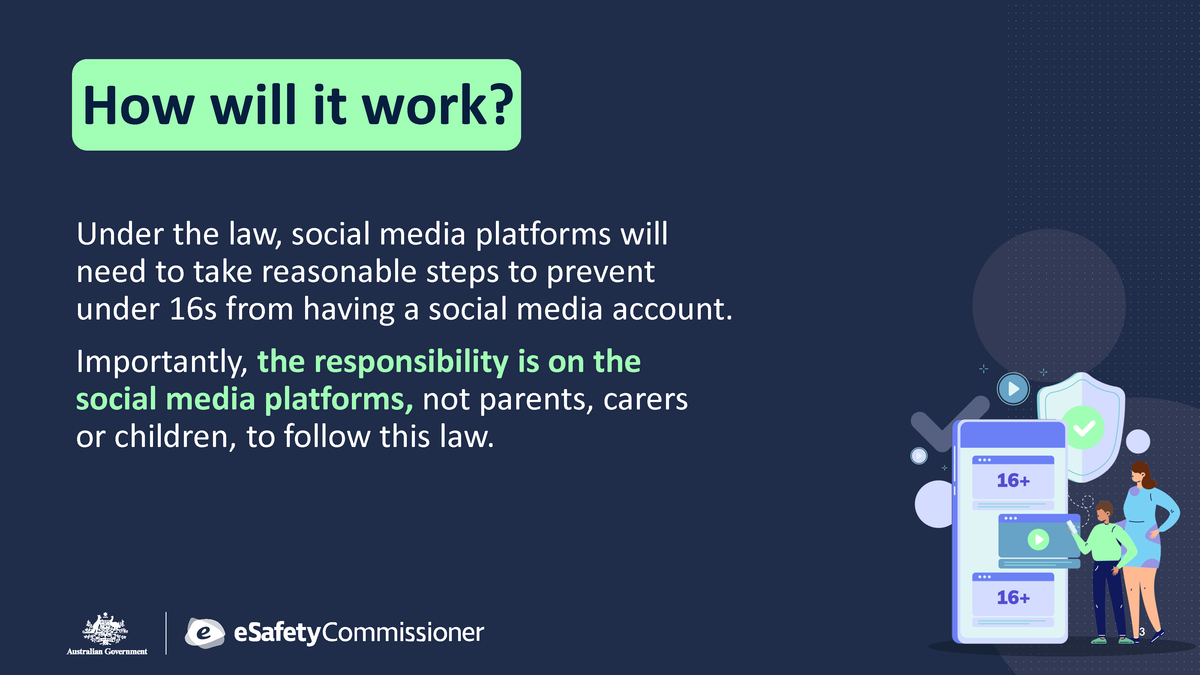 How will it work?

Under the law, social media platforms will need to take reasonable steps to prevent under 16s from having a social media account.

Importantly, the responsibility is on the social media platforms, not parents, carers or children, to follow this law.

16+

16+

Australian Government

eSafetyCommissioner

3